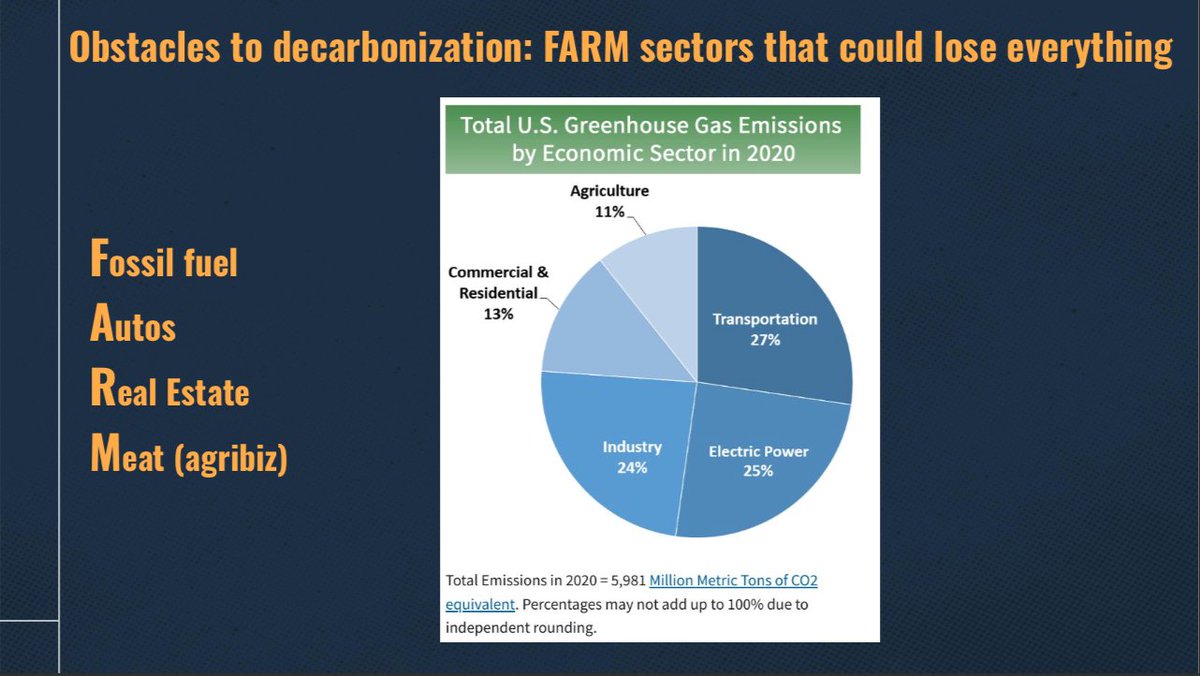 Obstacles to decarbonization: FARM sectors that could lose everything

Fossil fuel
Autos
Real Estate
Meat (agribiz)

Total U.S. Greenhouse Gas Emissions by Economic Sector in 2020

Agriculture 11%

Commercial & Residential 13%

Transportation 27%

Industry 24%

Electric Power 25%

Total Emissions in 2020 = 5,981 Million Metric Tons of CO2 equivalent. Percentages may not add up to 100% due to independent rounding.